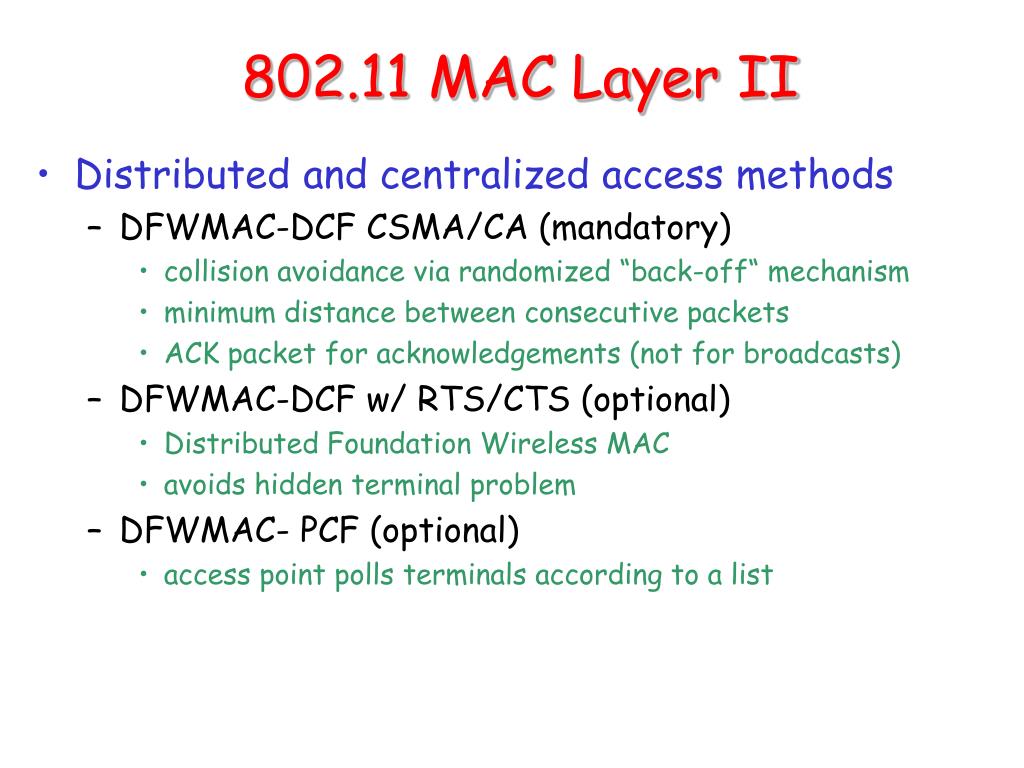 802.11 MAC Layer II

• Distributed and centralized access methods
  – DFWMAC-DCF CSMA/CA (mandatory)
    • collision avoidance via randomized “back-off“ mechanism
    • minimum distance between consecutive packets
    • ACK packet for acknowledgements (not for broadcasts)
  – DFWMAC-DCF w/ RTS/CTS (optional)
    • Distributed Foundation Wireless MAC
    • avoids hidden terminal problem
  – DFWMAC- PCF (optional)
    • access point polls terminals according to a list